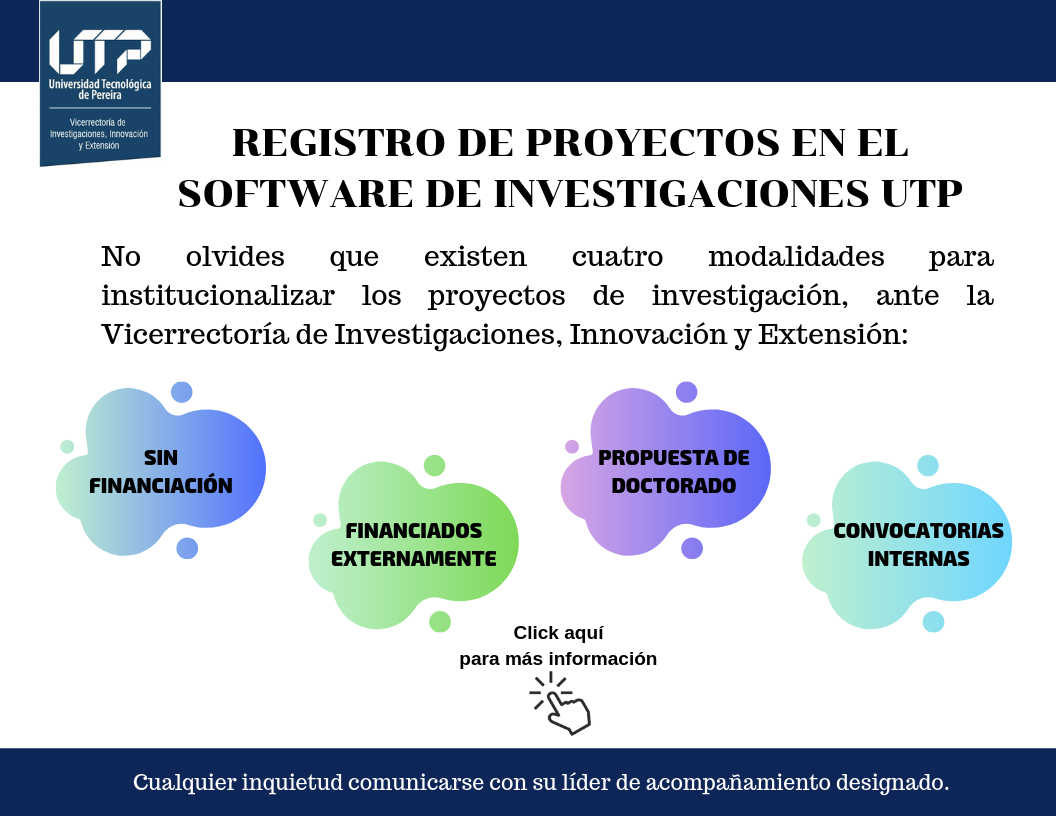 UTP
Universidad Tecnológica de Pereira
Vicerrectoría de Investigaciones, Innovación y Extensión

REGISTRO DE PROYECTOS EN EL SOFTWARE DE INVESTIGACIONES UTP

No olvides que existen cuatro modalidades para institucionalizar los proyectos de investigación, ante la Vicerrectoría de Investigaciones, Innovación y Extensión:

SIN FINANCIACIÓN

FINANCIADOS EXTERNAMENTE

PROPUESTA DE DOCTORADO

CONVOCATORIAS INTERNAS

Click aquí
para más información

Cualquier inquietud comunicarse con su líder de acompañamiento designado.